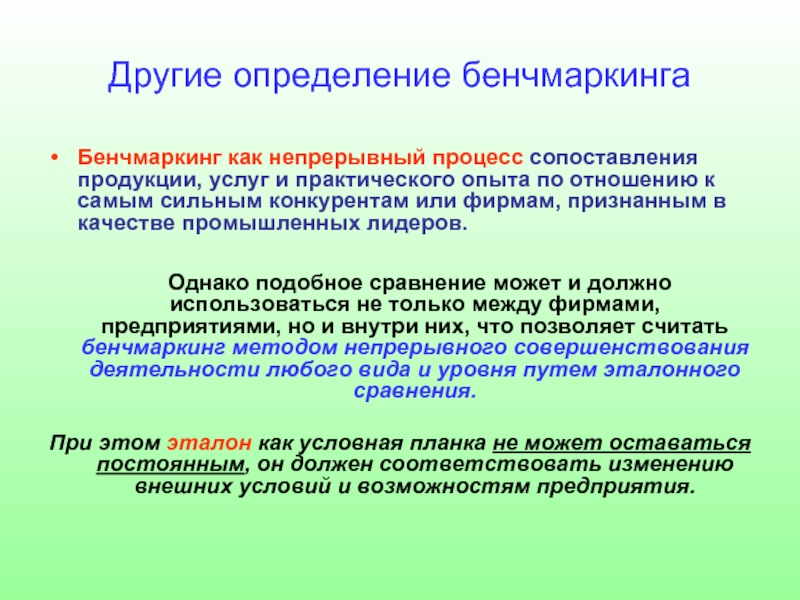 Другие определение бенчмаркинга

• Бенчмаркинг как непрерывный процесс сопоставления продукции, услуг и практического опыта по отношению к самым сильным конкурентам или фирмам, признанным в качестве промышленных лидеров.

Однако подобное сравнение может и должно использоваться не только между фирмами, предприятиями, но и внутри них, что позволяет считать бенчмаркинг методом непрерывного совершенствования деятельности любого вида и уровня путем эталонного сравнения.

При этом эталон как условная планка не может оставаться постоянным, он должен соответствовать изменению внешних условий и возможностям предприятия.